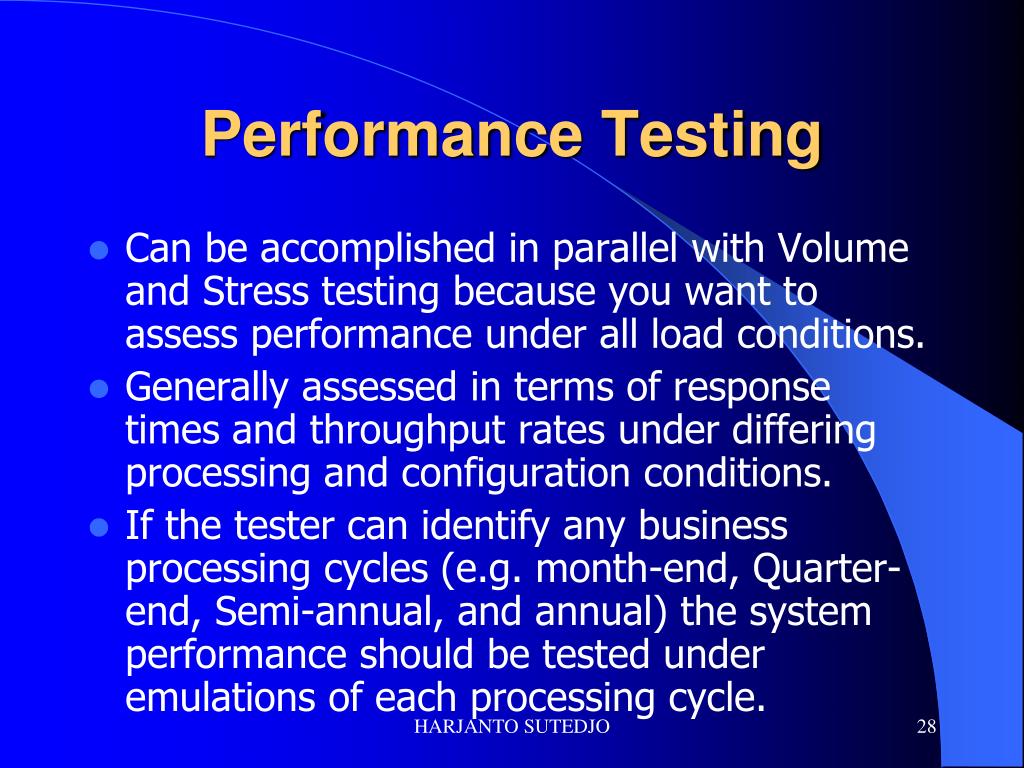 Performance Testing

- Can be accomplished in parallel with Volume and Stress testing because you want to assess performance under all load conditions.
- Generally assessed in terms of response times and throughput rates under differing processing and configuration conditions.
- If the tester can identify any business processing cycles (e.g. month-end, Quarter-end, Semi-annual, and annual) the system performance should be tested under emulations of each processing cycle.

HARJANTO SUTEDJO

28